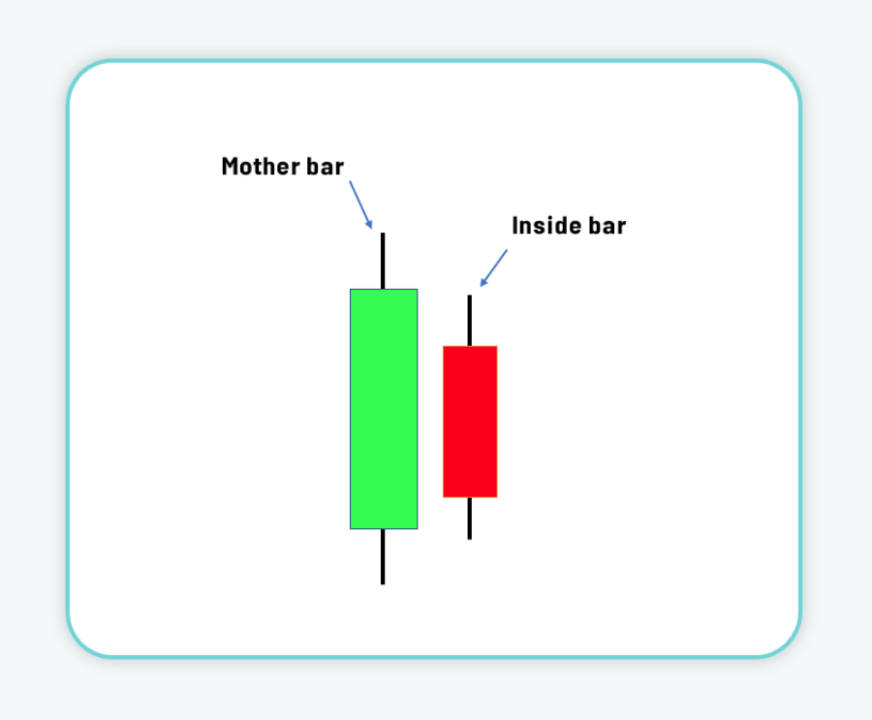 Mother bar

Inside bar